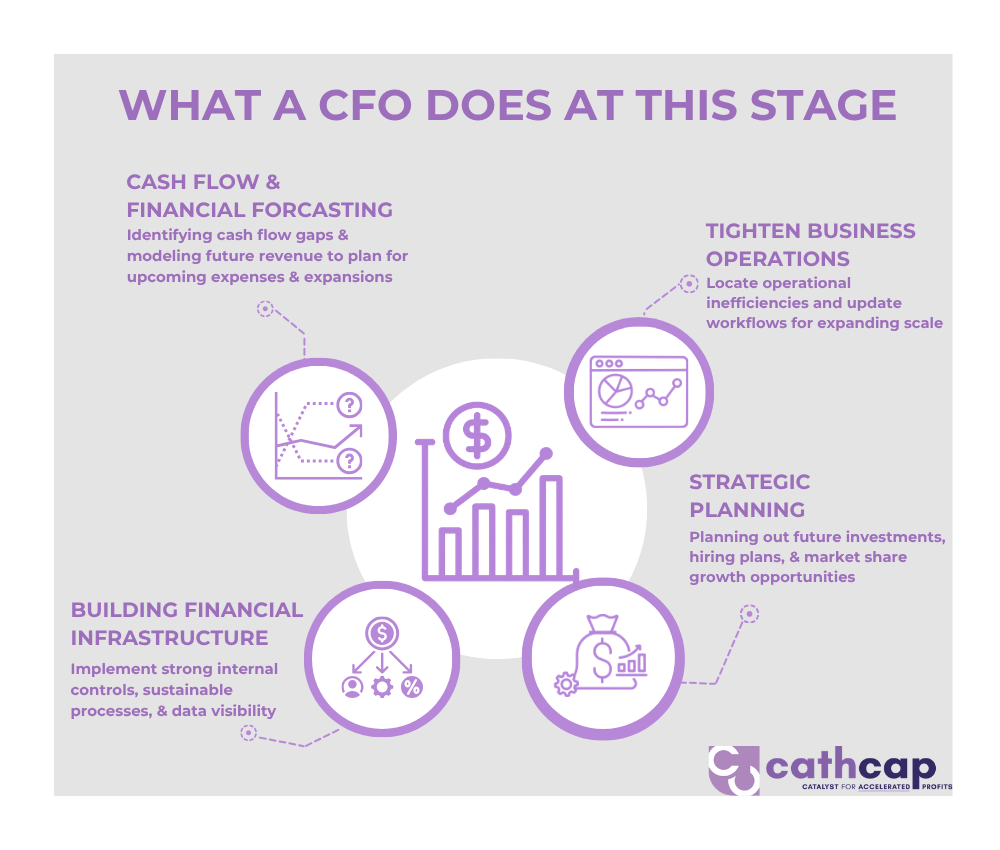 WHAT A CFO DOES AT THIS STAGE

CASH FLOW & FINANCIAL FORCASTING
Identifying cash flow gaps & modeling future revenue to plan for upcoming expenses & expansions

TIGHTEN BUSINESS OPERATIONS
Locate operational inefficiencies and update workflows for expanding scale

STRATEGIC PLANNING
Planning out future investments, hiring plans, & market share growth opportunities

BUILDING FINANCIAL INFRASTRUCTURE
Implement strong internal controls, sustainable processes, & data visibility

cathcap
CATALYST FOR ACCELERATED PROFITS